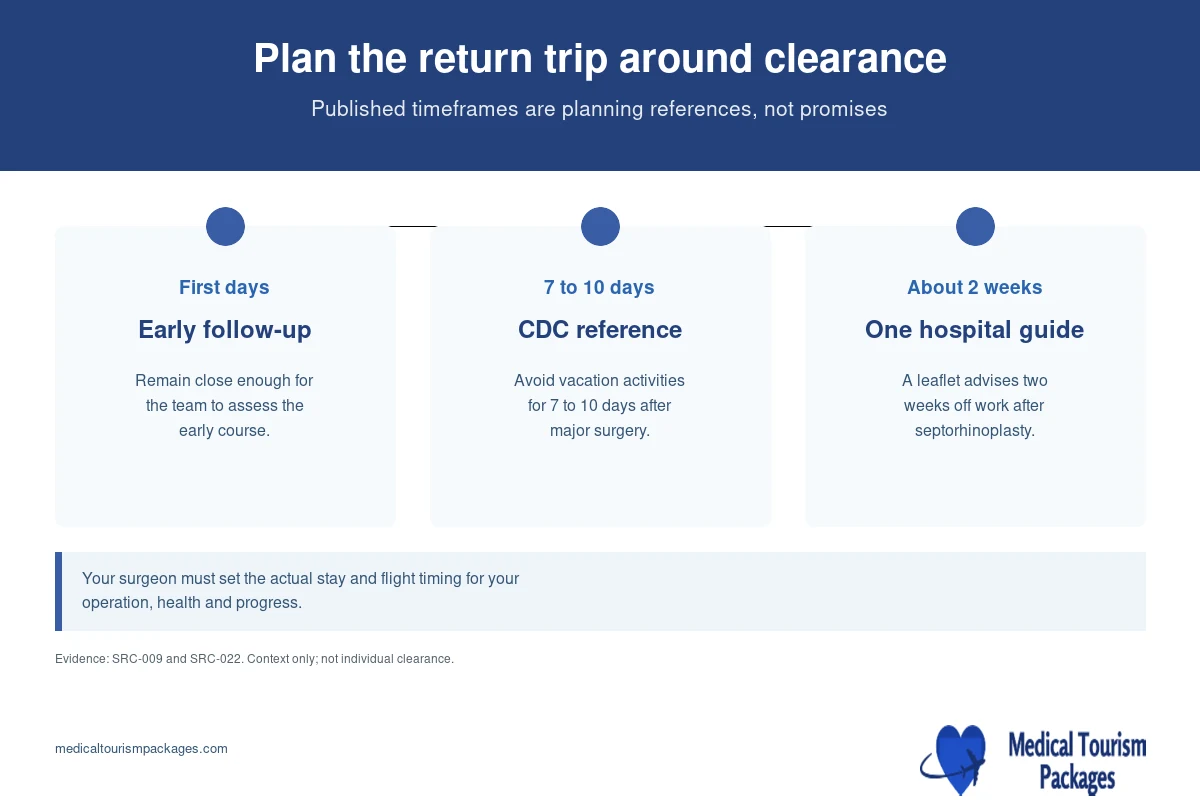 Plan the return trip around clearance

Published timeframes are planning references, not promises

First days

Early follow-up

Remain close enough for the team to assess the early course.

7 to 10 days

CDC reference

Avoid vacation activities for 7 to 10 days after major surgery.

About 2 weeks

One hospital guide

A leaflet advises two weeks off work after septorhinoplasty.

Your surgeon must set the actual stay and flight timing for your operation, health and progress.

Evidence: SRC-009 and SRC-022. Context only; not individual clearance.

medicaltourismpackages.com

Medical Tourism Packages